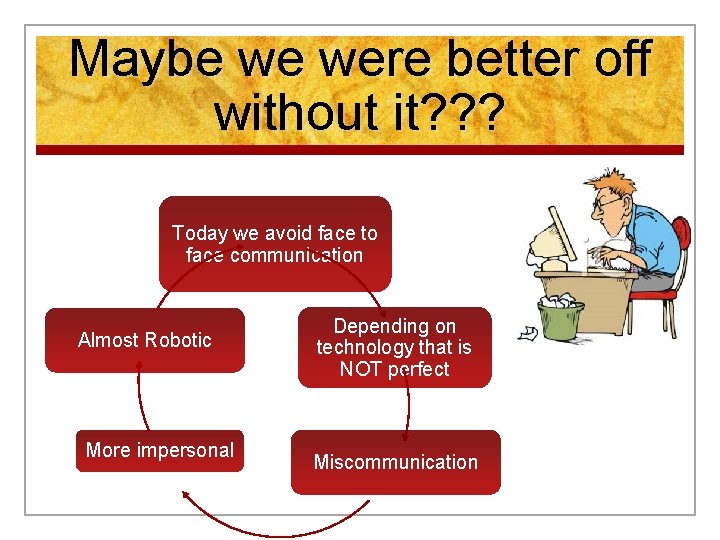 Maybe we were better off without it???

Today we avoid face to face communication

Depending on technology that is NOT perfect

Miscommunication

More impersonal

Almost Robotic